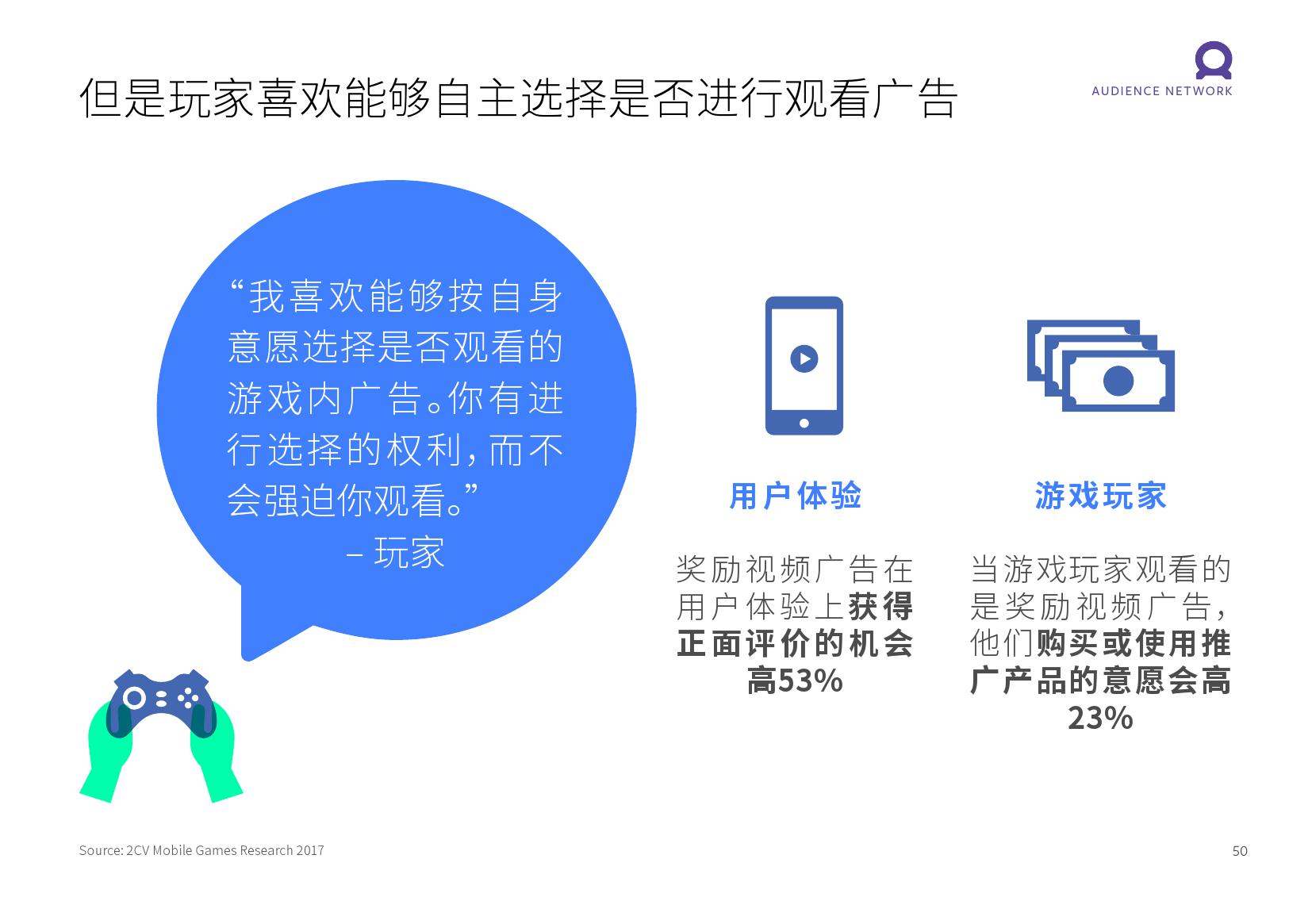 但是玩家喜欢能够自主选择是否进行观看广告

AUDIENCE NETWORK

“我喜欢能够按自身意愿选择是否观看的游戏内广告。你有进行选择的权利，而不会强迫你观看。”
– 玩家

用户体验

奖励视频广告在用户体验上获得正面评价的机会高53%

游戏玩家

当游戏玩家观看的是奖励视频广告，他们购买或使用推广产品的意愿会高23%

Source: 2CV Mobile Games Research 2017

50